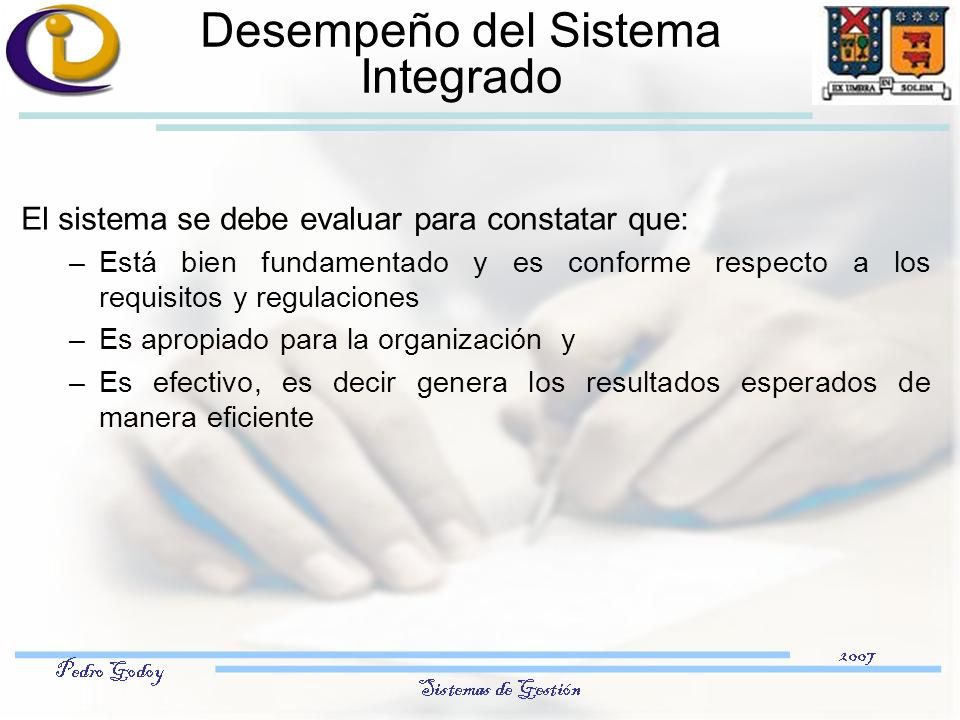 Desempeño del Sistema Integrado

EX UMBRA IN SOLEM

El sistema se debe evaluar para constatar que:

– Está bien fundamentado y es conforme respecto a los requisitos y regulaciones

– Es apropiado para la organización y

– Es efectivo, es decir genera los resultados esperados de manera eficiente

Pedro Godoy

2007

Sistemas de Gestión